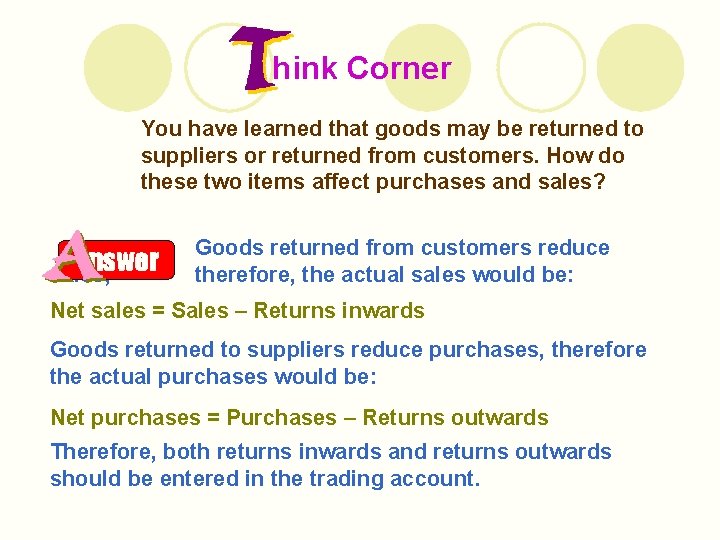 Think Corner

You have learned that goods may be returned to suppliers or returned from customers. How do these two items affect purchases and sales?

Answer

Goods returned from customers reduce therefore, the actual sales would be:

Net sales = Sales – Returns inwards

Goods returned to suppliers reduce purchases, therefore the actual purchases would be:

Net purchases = Purchases – Returns outwards

Therefore, both returns inwards and returns outwards should be entered in the trading account.